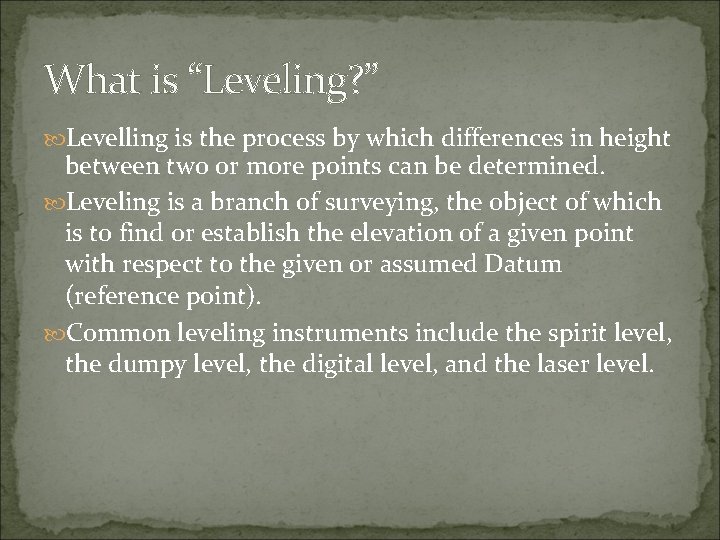 What is “Leveling?”

Levelling is the process by which differences in height between two or more points can be determined.

Leveling is a branch of surveying, the object of which is to find or establish the elevation of a given point with respect to the given or assumed Datum (reference point).

Common leveling instruments include the spirit level, the dumpy level, the digital level, and the laser level.